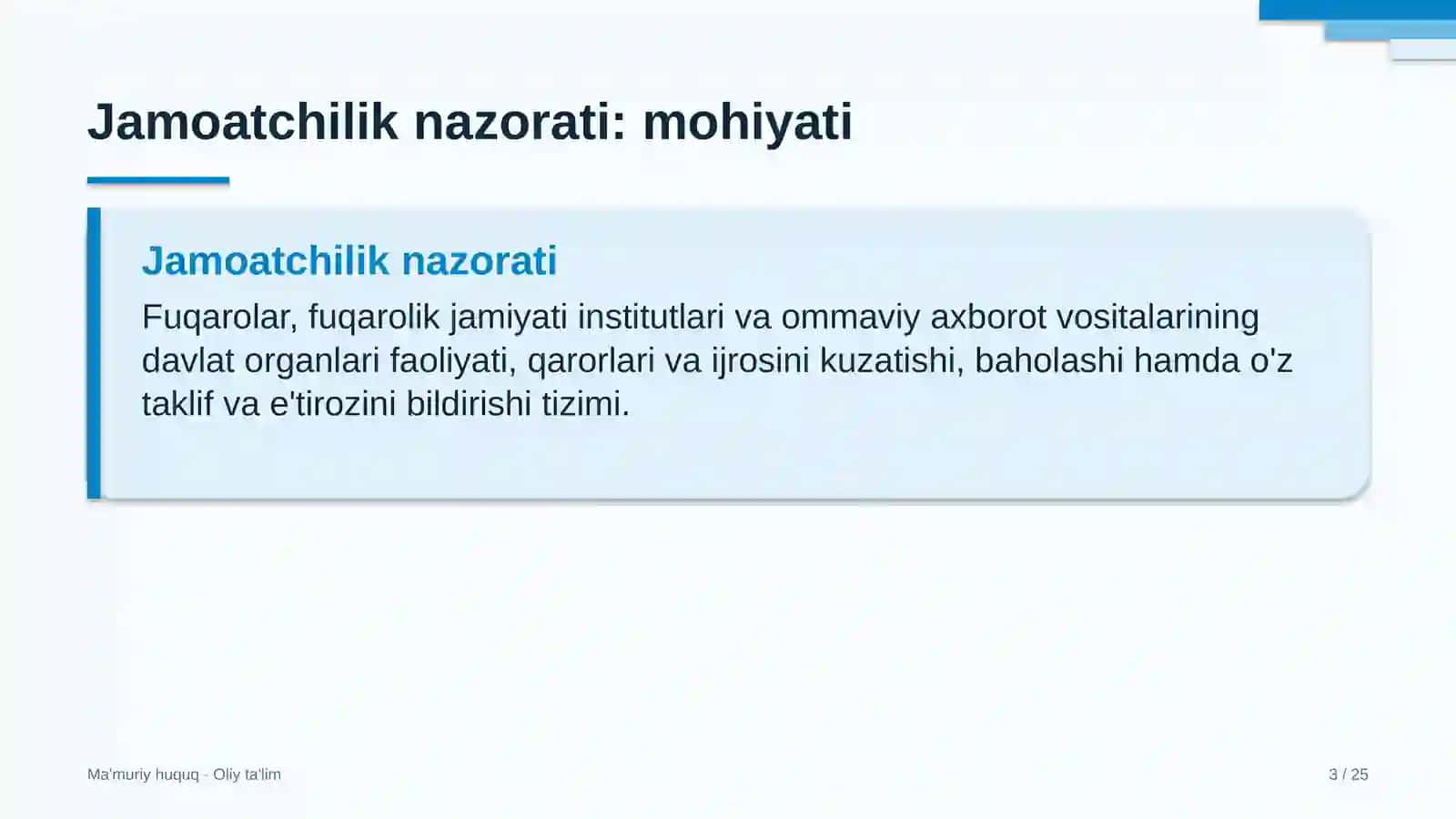 Jamoatchilik nazorati: mohiyati

Jamoatchilik nazorati

Fuqarolar, fuqarolik jamiyati institutlari va ommaviy axborot vositalarining davlat organlari faoliyati, qarorlari va ijrosini kuzatishi, baholashi hamda o'z taklif va e'tirozini bildirishi tizimi.

Ma'muriy huquq - Oliy ta'lim

3 / 25